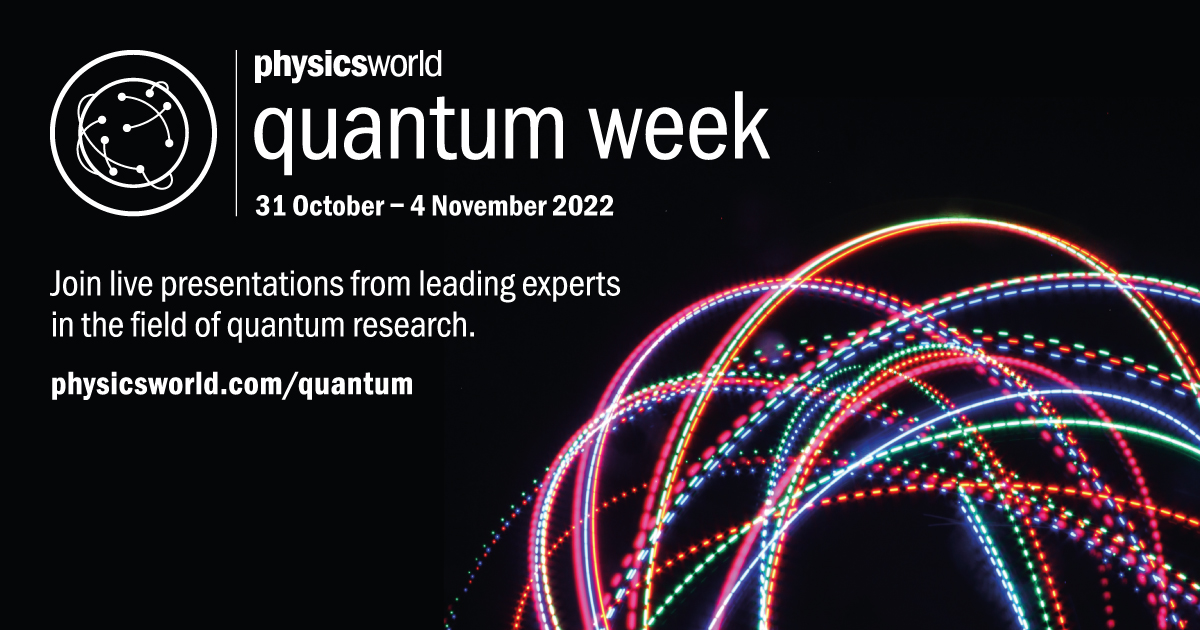 physicsworld
quantum week
31 October – 4 November 2022

Join live presentations from leading experts in the field of quantum research.

physicsworld.com/quantum